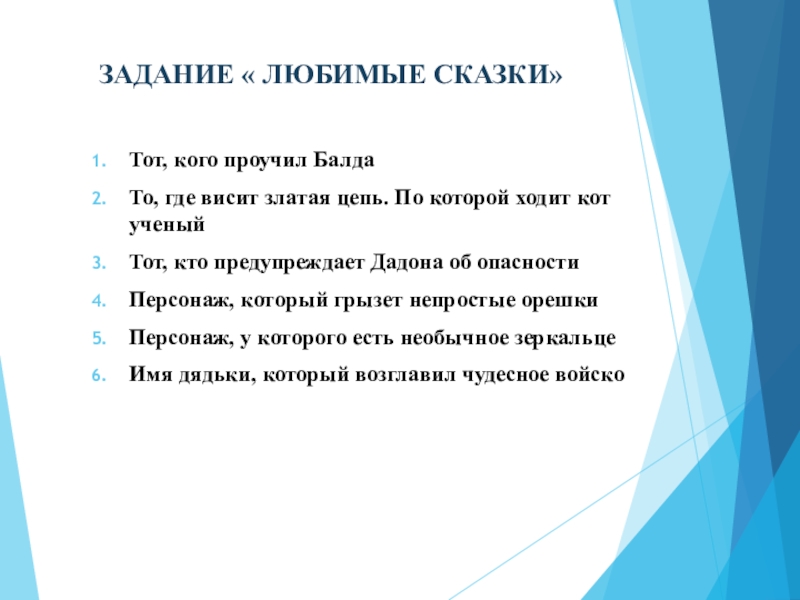 ЗАДАНИЕ « ЛЮБИМЫЕ СКАЗКИ»

1. Тот, кого проучил Балда
2. То, где висит златая цепь. По которой ходит кот ученый
3. Тот, кто предупреждает Дадона об опасности
4. Персонаж, который грызет непростые орешки
5. Персонаж, у которого есть необычное зеркальце
6. Имя дядьки, который возглавил чудесное войско